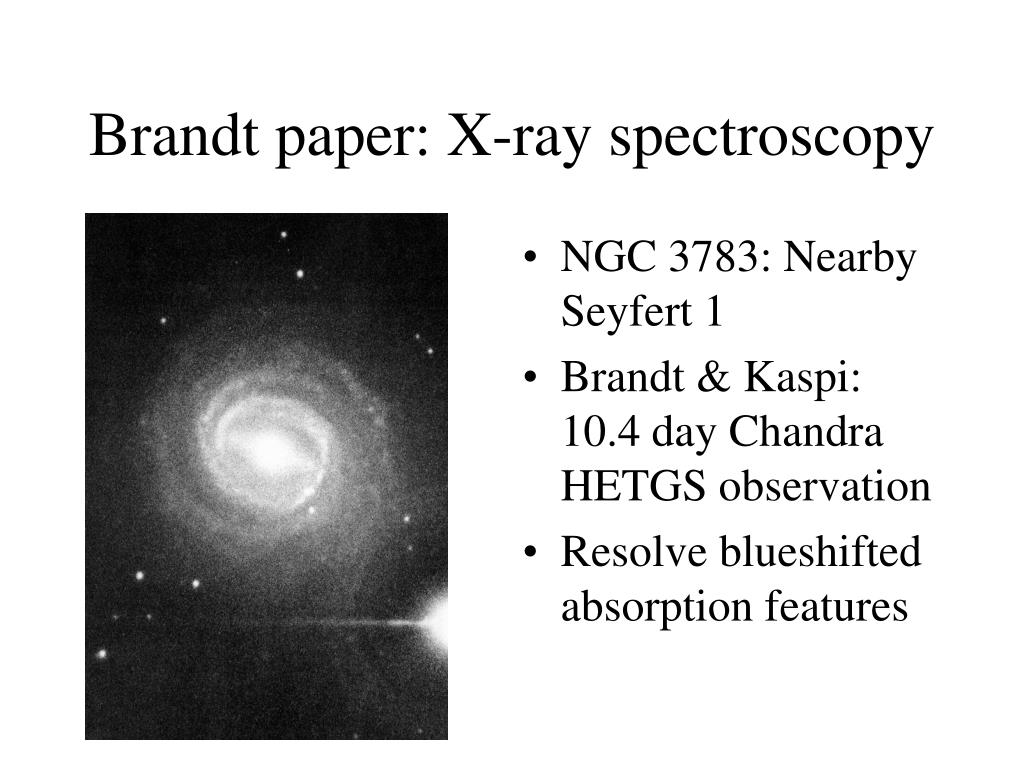 Brandt paper: X-ray spectroscopy

• NGC 3783: Nearby Seyfert 1
• Brandt & Kaspi: 10.4 day Chandra HETGS observation
• Resolve blueshifted absorption features